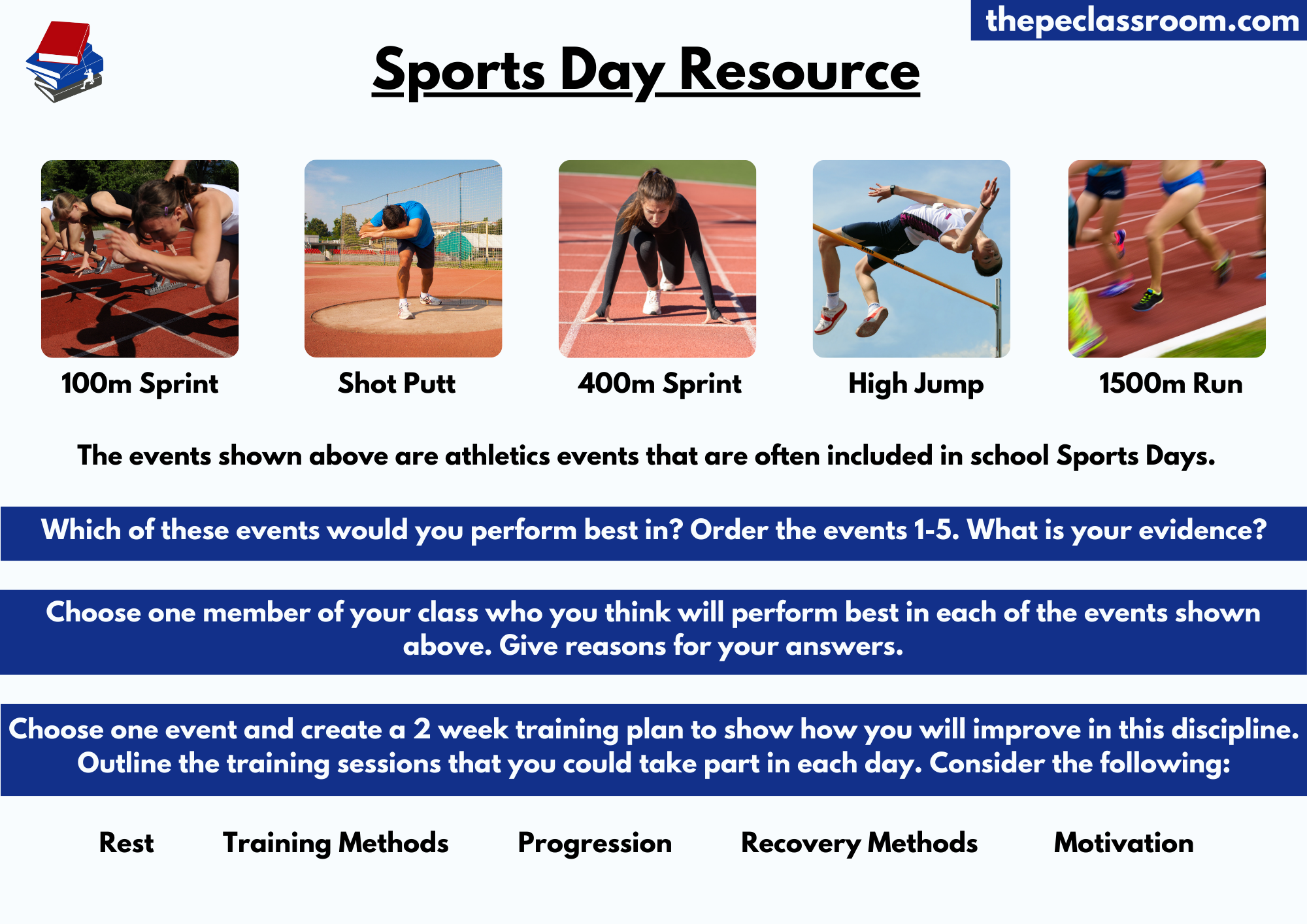 thepeclassroom.com

Sports Day Resource

100m Sprint

Shot Putt

400m Sprint

High Jump

1500m Run

The events shown above are athletics events that are often included in school Sports Days.

Which of these events would you perform best in? Order the events 1-5. What is your evidence?

Choose one member of your class who you think will perform best in each of the events shown above. Give reasons for your answers.

Choose one event and create a 2 week training plan to show how you will improve in this discipline. Outline the training sessions that you could take part in each day. Consider the following:

Rest

Training Methods

Progression

Recovery Methods

Motivation